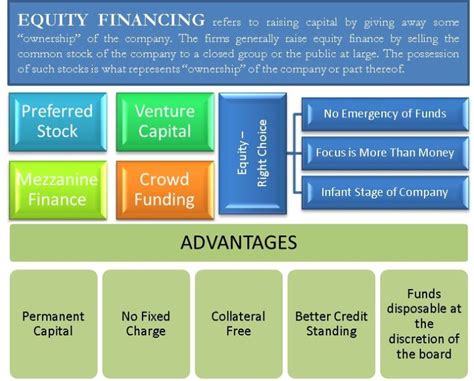 EQUITY FINANCING refers to raising capital by giving away some "ownership" of the company. The firms generally raise equity finance by selling the common stock of the company to a closed group or the public at large. The possession of such stocks is what represents "ownership" of the company or part thereof.

Preferred Stock

Venture Capital

Mezzanine Finance

Crowd Funding

Equity – Right Choice

No Emergency of Funds

Focus is More Than Money

Infant Stage of Company

ADVANTAGES

Permanent Capital

No Fixed Charge

Collateral Free

Better Credit Standing

Funds disposable at the discretion of the board